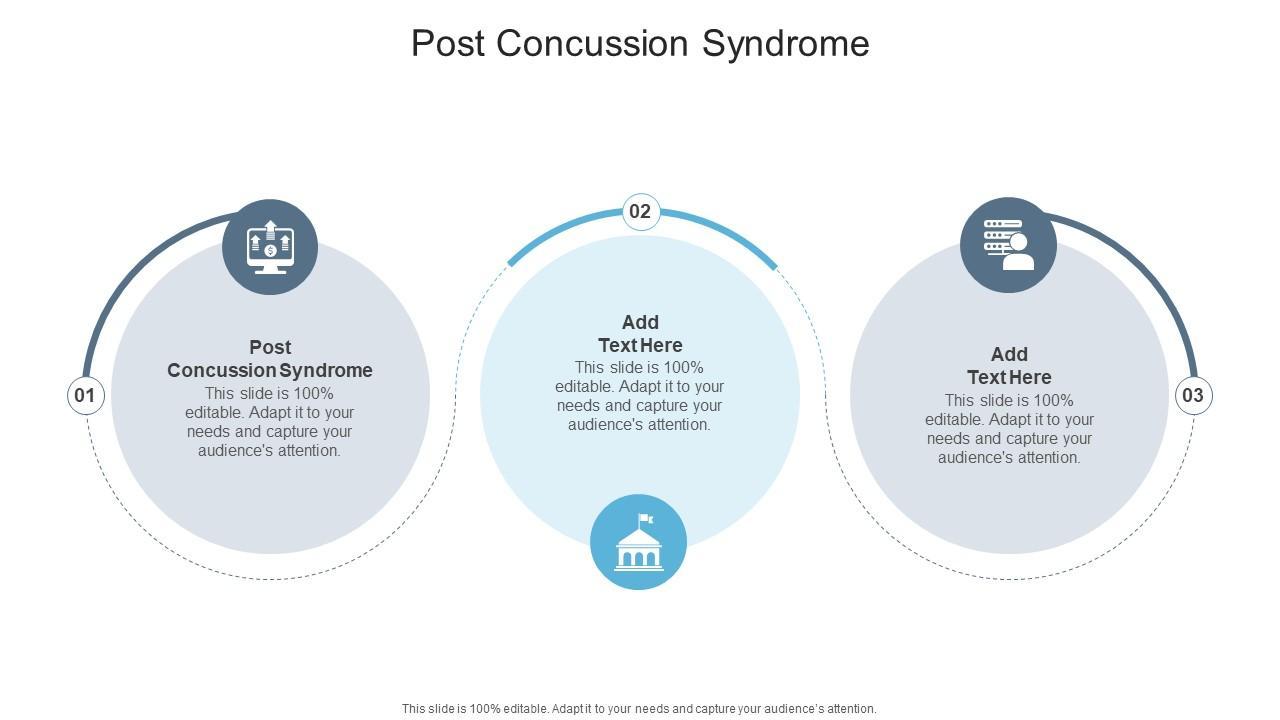 Post Concussion Syndrome

01

Post Concussion Syndrome
This slide is 100% editable. Adapt it to your needs and capture your audience's attention.

02

Add Text Here
This slide is 100% editable. Adapt it to your needs and capture your audience's attention.

03

Add Text Here
This slide is 100% editable. Adapt it to your needs and capture your audience's attention.

This slide is 100% editable. Adapt it to your needs and capture your audience's attention.